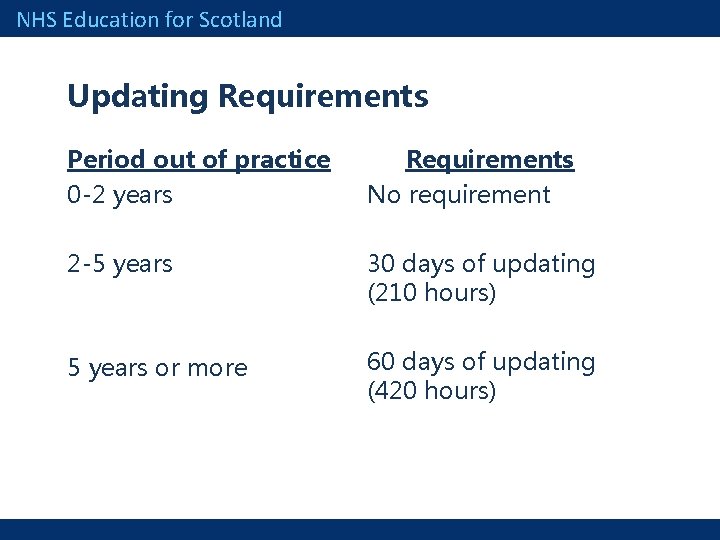 NHS Education for Scotland

Updating Requirements

| Period out of practice | Requirements |
|---|---|
| 0-2 years | No requirement |
| 2-5 years | 30 days of updating (210 hours) |
| 5 years or more | 60 days of updating (420 hours) |